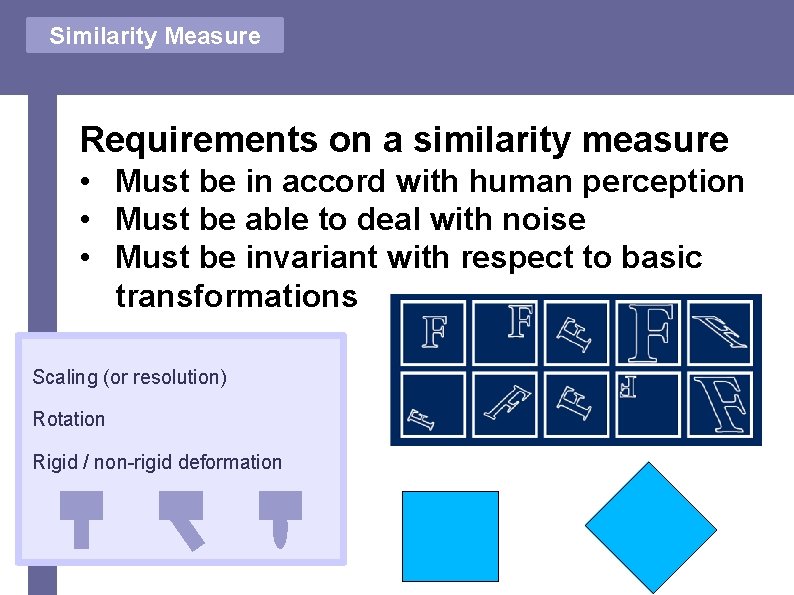 Similarity Measure

Requirements on a similarity measure
• Must be in accord with human perception
• Must be able to deal with noise
• Must be invariant with respect to basic transformations

F F F F F F F F F F

Scaling (or resolution)

Rotation

Rigid / non-rigid deformation